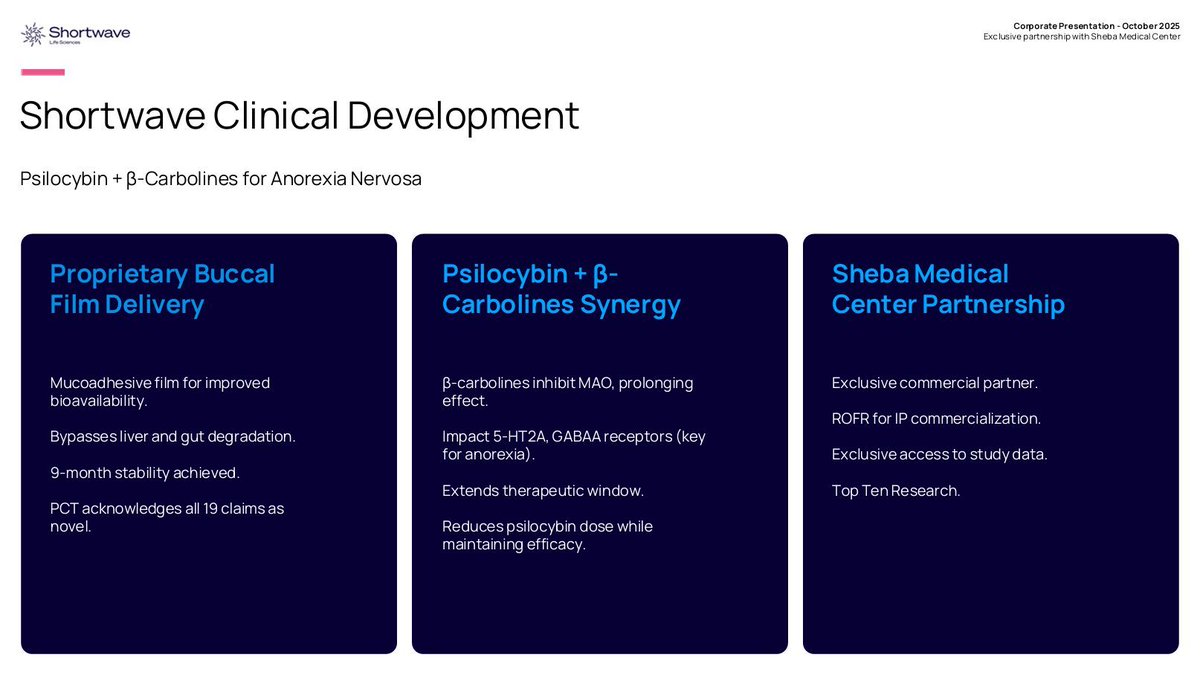 Shortwave
Life Sciences

Corporate Presentation - October 2025
Exclusive partnership with Sheba Medical Center

Shortwave Clinical Development

Psilocybin + β-Carbolines for Anorexia Nervosa

Proprietary Buccal Film Delivery

Mucoadhesive film for improved bioavailability.

Bypasses liver and gut degradation.

9-month stability achieved.

PCT acknowledges all 19 claims as novel.

Psilocybin + β-Carbolines Synergy

β-carbolines inhibit MAO, prolonging effect.

Impact 5-HT2A, GABAA receptors (key for anorexia).

Extends therapeutic window.

Reduces psilocybin dose while maintaining efficacy.

Sheba Medical Center Partnership

Exclusive commercial partner.

ROFR for IP commercialization.

Exclusive access to study data.

Top Ten Research.